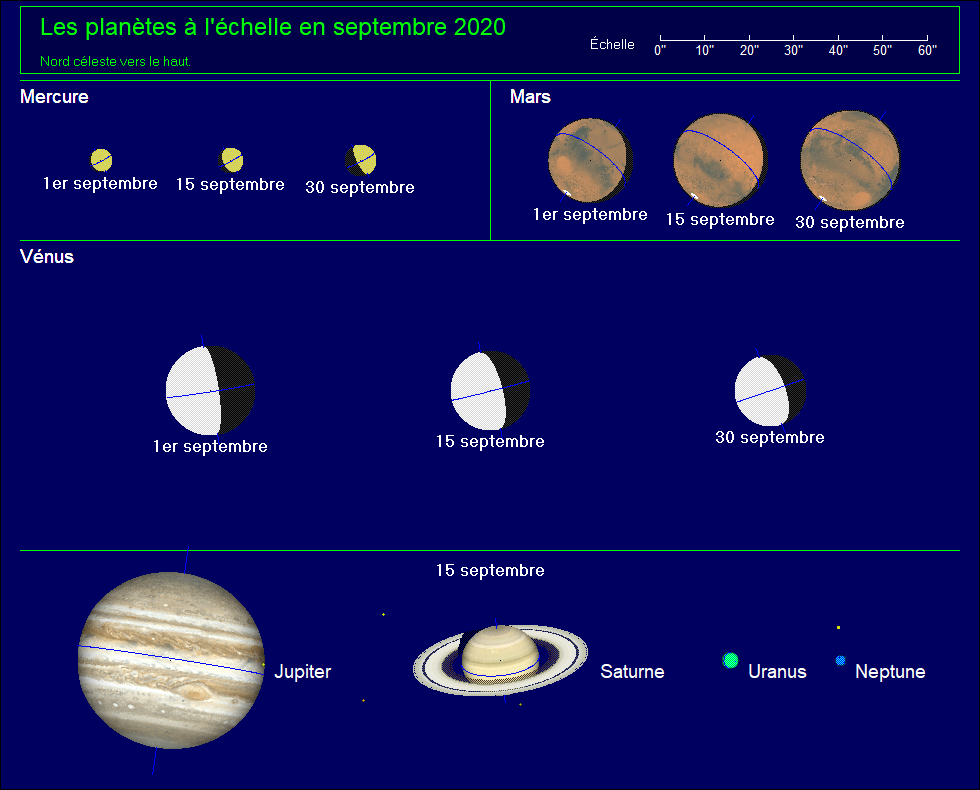 Les planètes à l'échelle en septembre 2020

Nord céleste vers le haut.

Échelle 0" 10" 20" 30" 40" 50" 60"

Mercure

1er septembre 15 septembre 30 septembre

Mars

1er septembre 15 septembre 30 septembre

Vénus

1er septembre 15 septembre 30 septembre

15 septembre

Jupiter Saturne Uranus Neptune